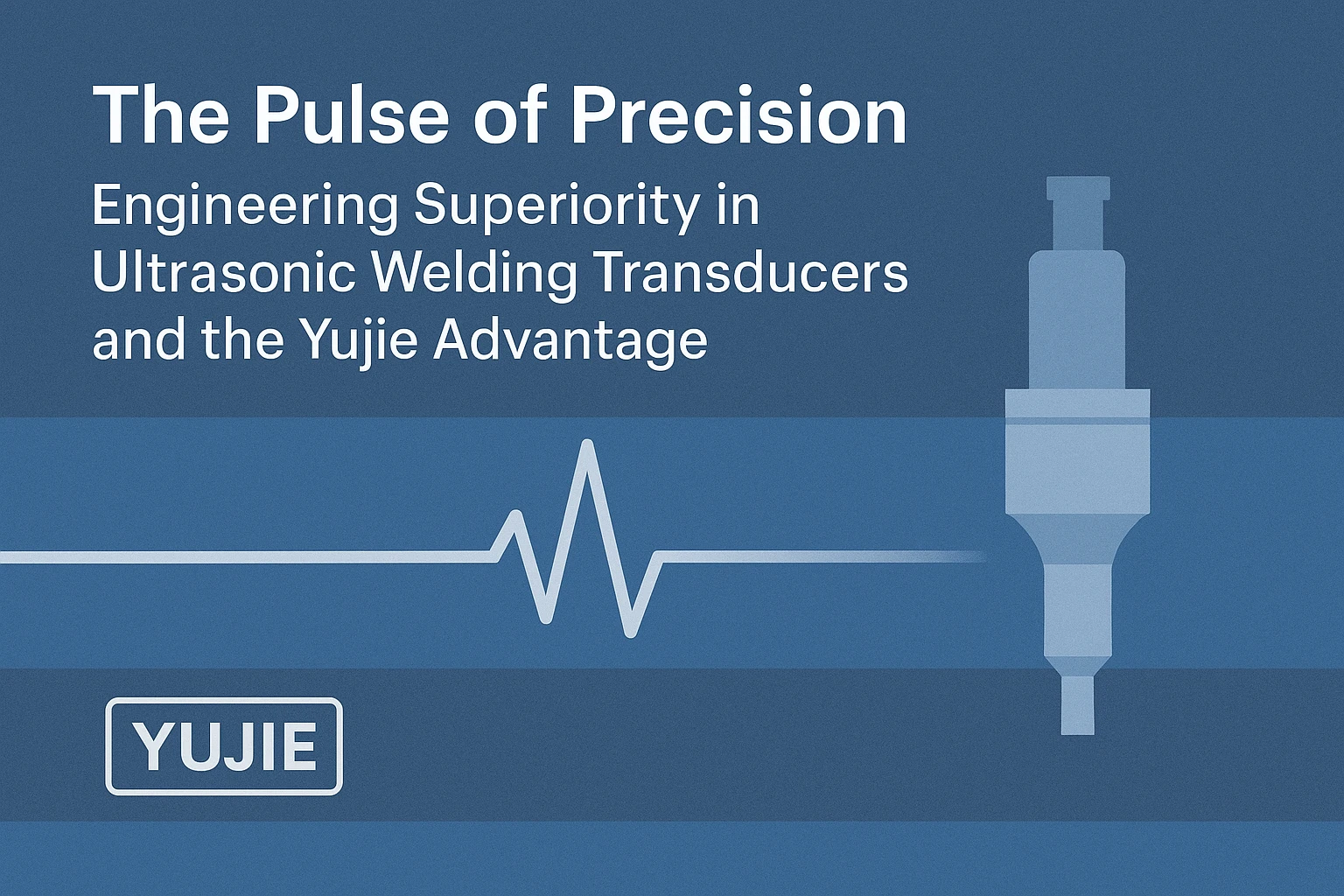 The Pulse of Precision

Engineering Superiority in Ultrasonic Welding Transducers and the Yujie Advantage

YUJIE